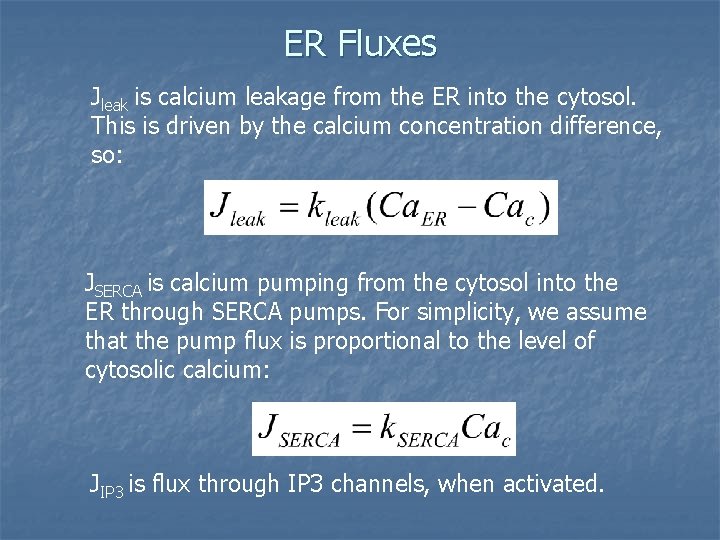 ER Fluxes

$J_{leak}$ is calcium leakage from the ER into the cytosol. This is driven by the calcium concentration difference, so:

$J_{leak} = k_{leak}(Ca_{ER} - Ca_c)$

$J_{SERCA}$ is calcium pumping from the cytosol into the ER through SERCA pumps. For simplicity, we assume that the pump flux is proportional to the level of cytosolic calcium:

$J_{SERCA} = k_{SERCA}Ca_c$

$J_{IP3}$ is flux through IP3 channels, when activated.